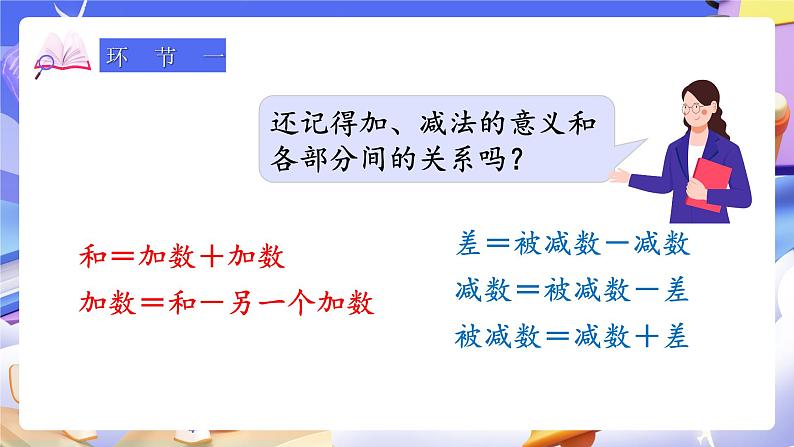 环 节 一

还记得加、减法的意义和各部分间的关系吗？

和＝加数＋加数
加数＝和－另一个加数

差＝被减数－减数
减数＝被减数－差
被减数＝减数＋差